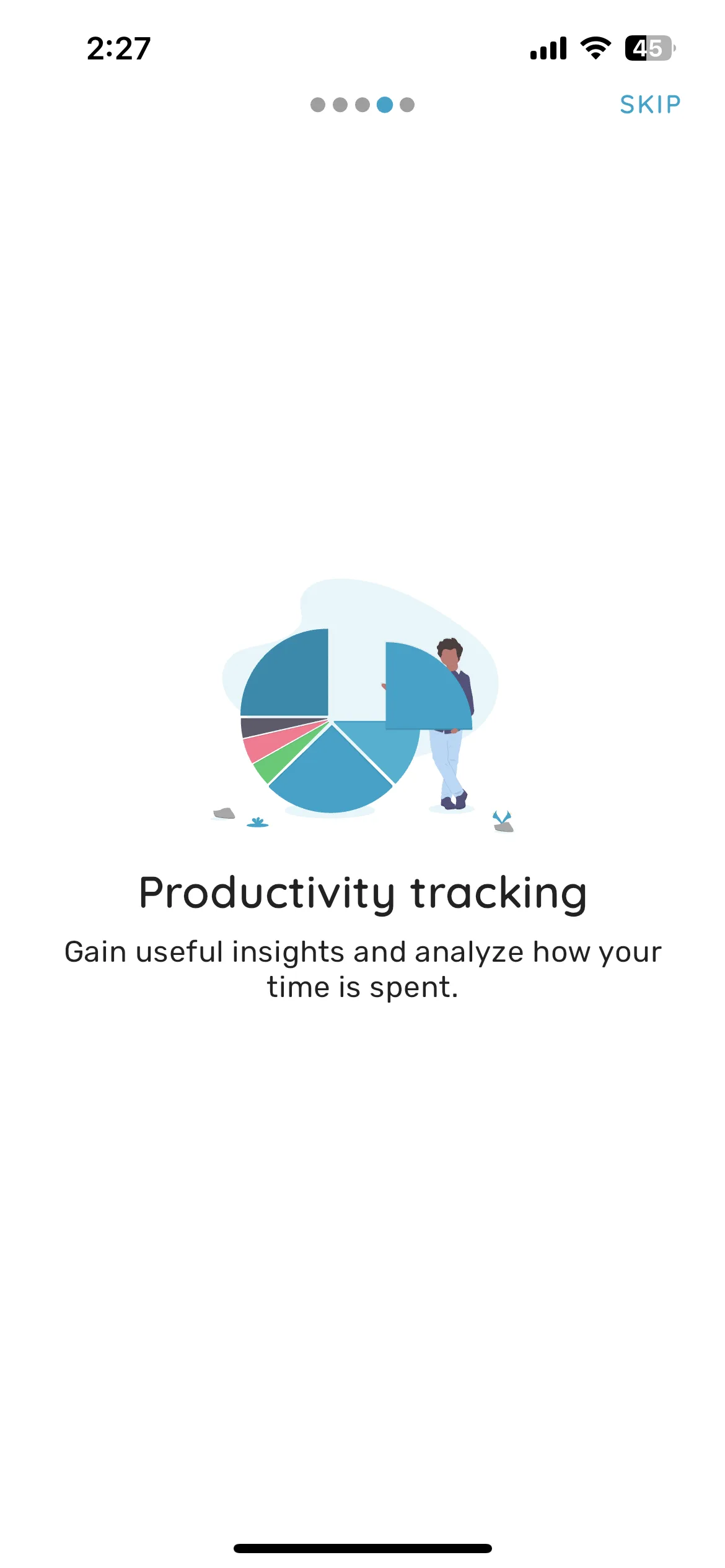 2:27

45

SKIP

Productivity tracking

Gain useful insights and analyze how your time is spent.